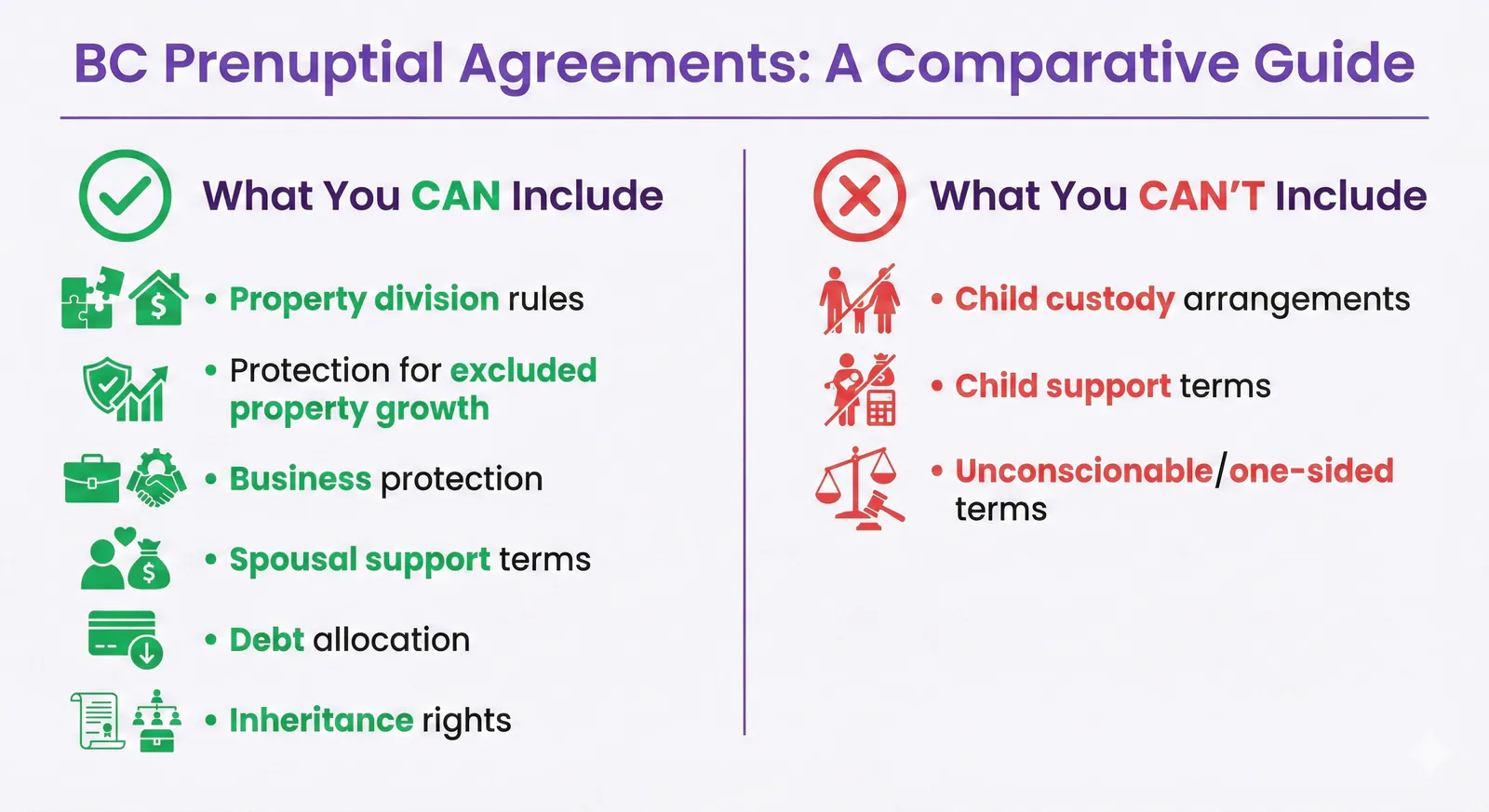 BC Prenuptial Agreements: A Comparative Guide

What You CAN Include

• Property division rules

• Protection for excluded property growth

• Business protection

• Spousal support terms

• Debt allocation

• Inheritance rights

What You CAN'T Include

• Child custody arrangements

• Child support terms

• Unconscionable/one-sided terms